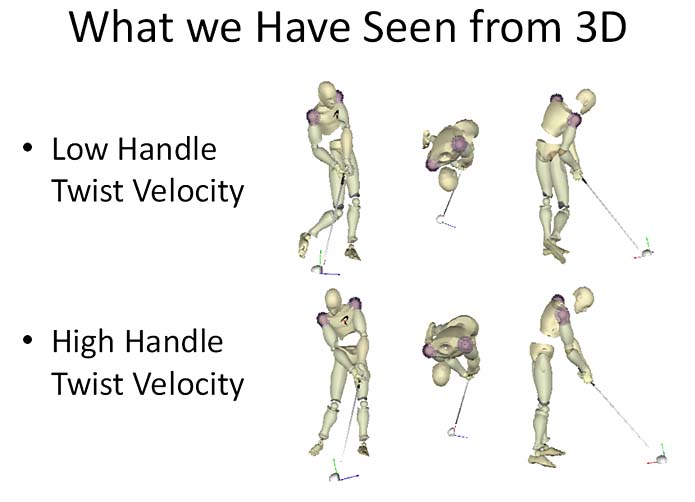 What we Have Seen from 3D

• Low Handle Twist Velocity

• High Handle Twist Velocity